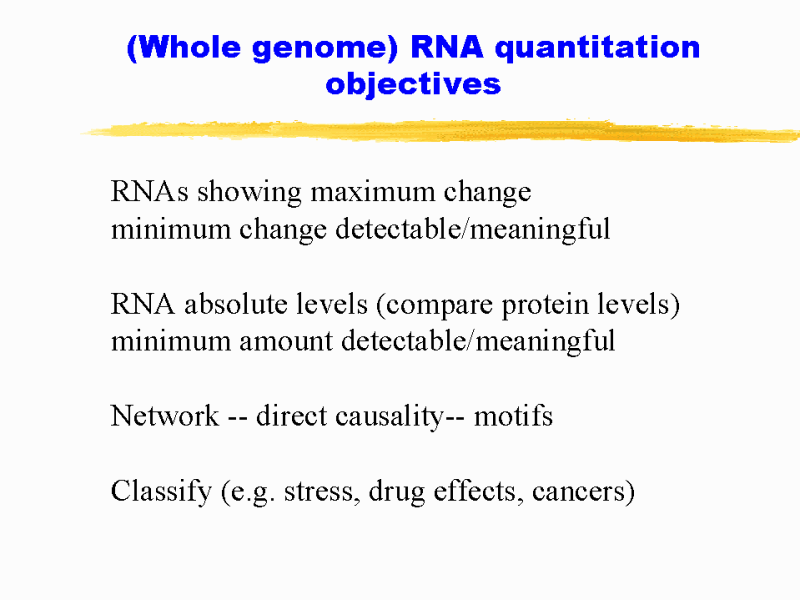 (Whole genome) RNA quantitation objectives

RNAs showing maximum change
minimum change detectable/meaningful

RNA absolute levels (compare protein levels)
minimum amount detectable/meaningful

Network -- direct causality-- motifs

Classify (e.g. stress, drug effects, cancers)